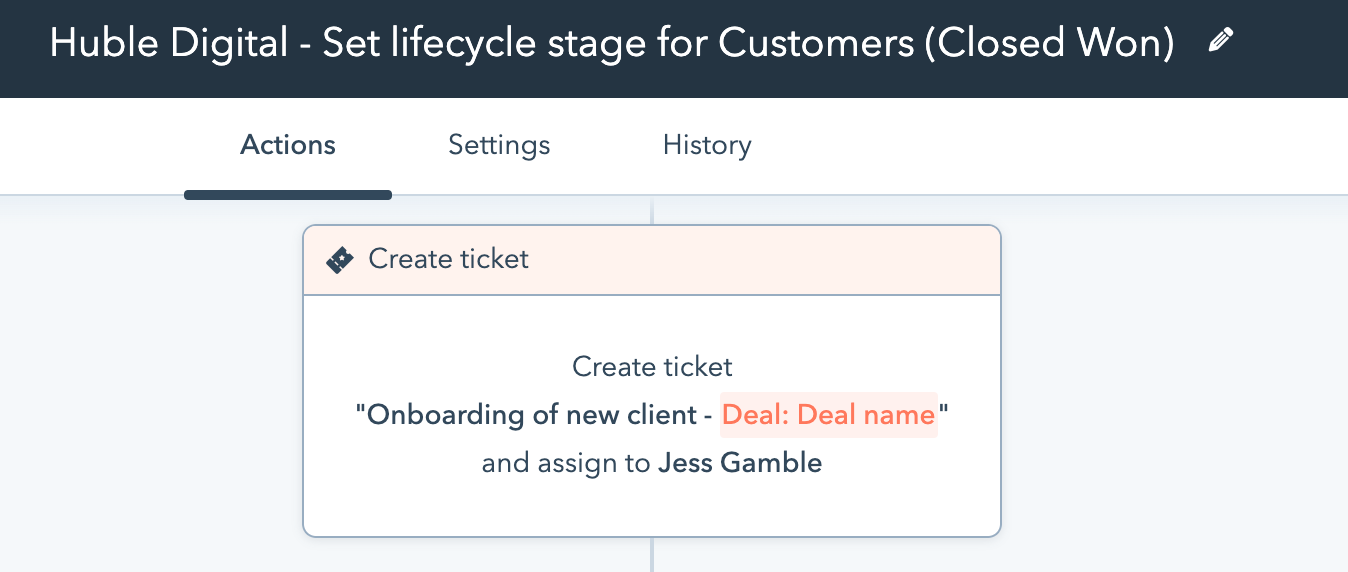 Huble Digital - Set lifecycle stage for Customers (Closed Won)

Actions Settings History

Create ticket

Create ticket
"Onboarding of new client - Deal: Deal name"
and assign to Jess Gamble